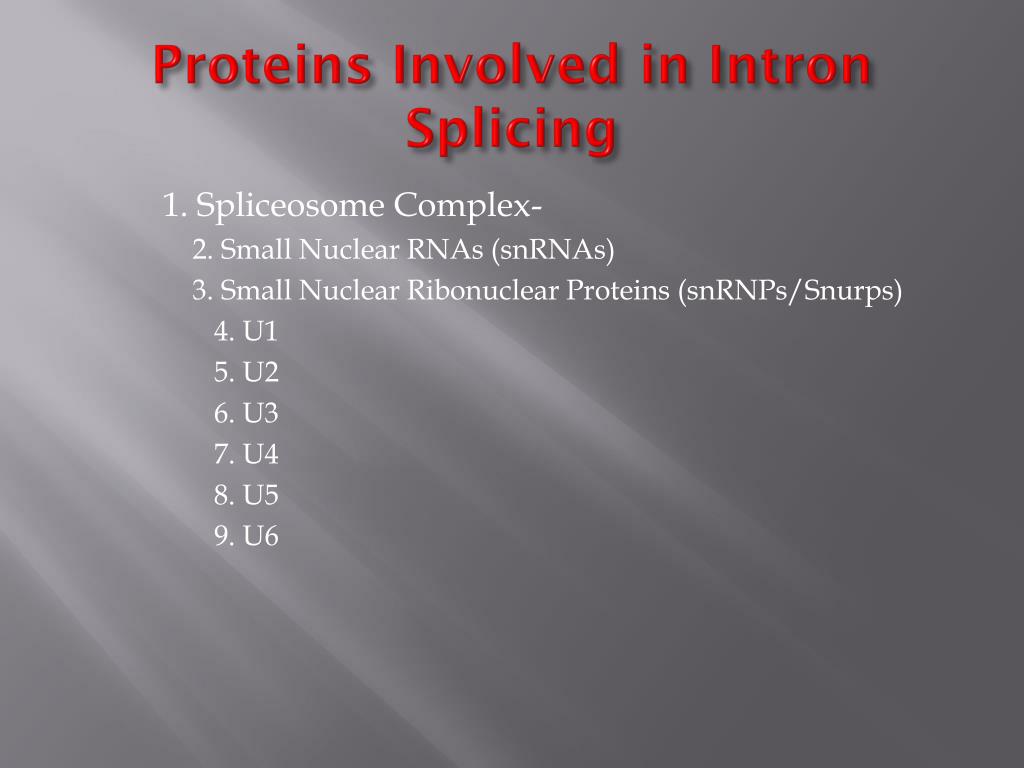 Proteins Involved in Intron Splicing

1. Spliceosome Complex-

2. Small Nuclear RNAs (snRNAs)

3. Small Nuclear Ribonuclear Proteins (snRNPs/Snurps)

4. U1

5. U2

6. U3

7. U4

8. U5

9. U6